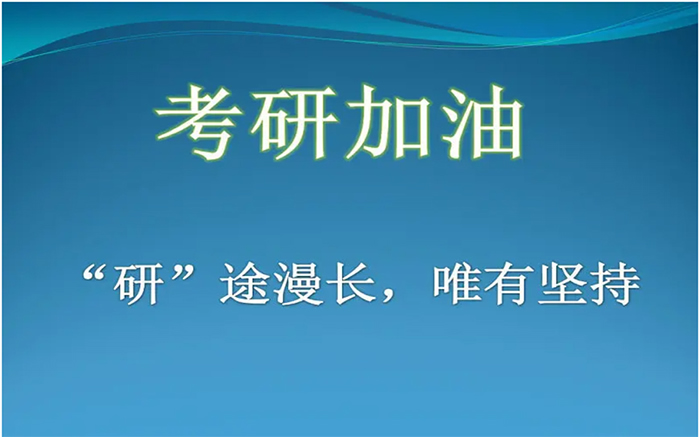 考研加油

“研”途漫长，唯有坚持